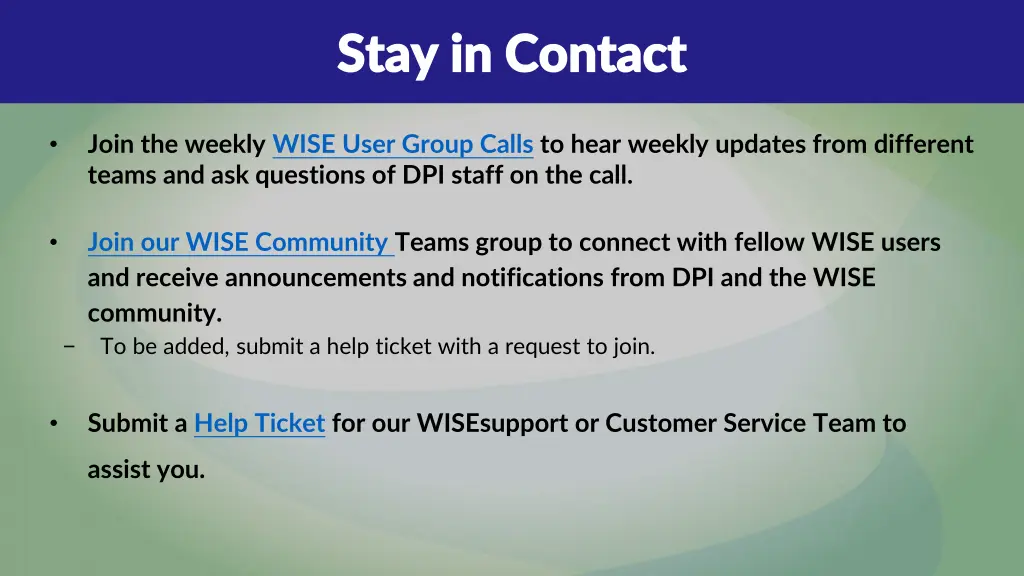 Stay in Contact

• Join the weekly WISE User Group Calls to hear weekly updates from different teams and ask questions of DPI staff on the call.

• Join our WISE Community Teams group to connect with fellow WISE users and receive announcements and notifications from DPI and the WISE community.
− To be added, submit a help ticket with a request to join.

• Submit a Help Ticket for our WISEsupport or Customer Service Team to assist you.